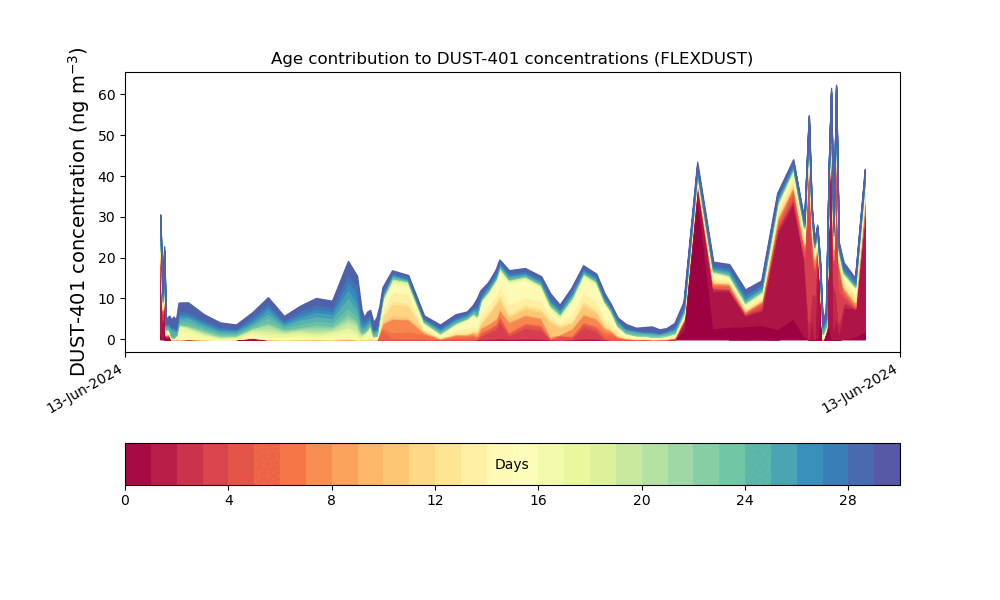 Age contribution to DUST-401 concentrations (FLEXDUST)

DUST-401 concentration (ng m$^{-3}$)

60
50
40
30
20
10
0

13-Jun-2024
13-Jun-2024

Days

0
4
8
12
16
20
24
28